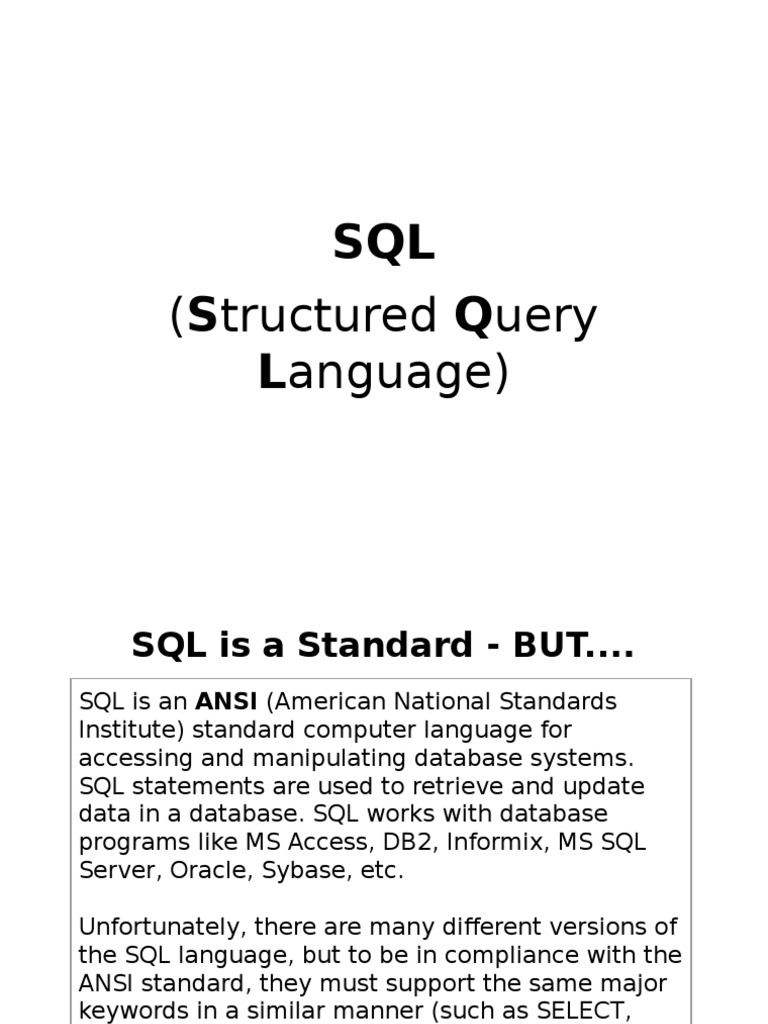 SQL

(Structured Query Language)

SQL is a Standard - BUT....

SQL is an ANSI (American National Standards Institute) standard computer language for accessing and manipulating database systems. SQL statements are used to retrieve and update data in a database. SQL works with database programs like MS Access, DB2, Informix, MS SQL Server, Oracle, Sybase, etc.

Unfortunately, there are many different versions of the SQL language, but to be in compliance with the ANSI standard, they must support the same major keywords in a similar manner (such as SELECT,